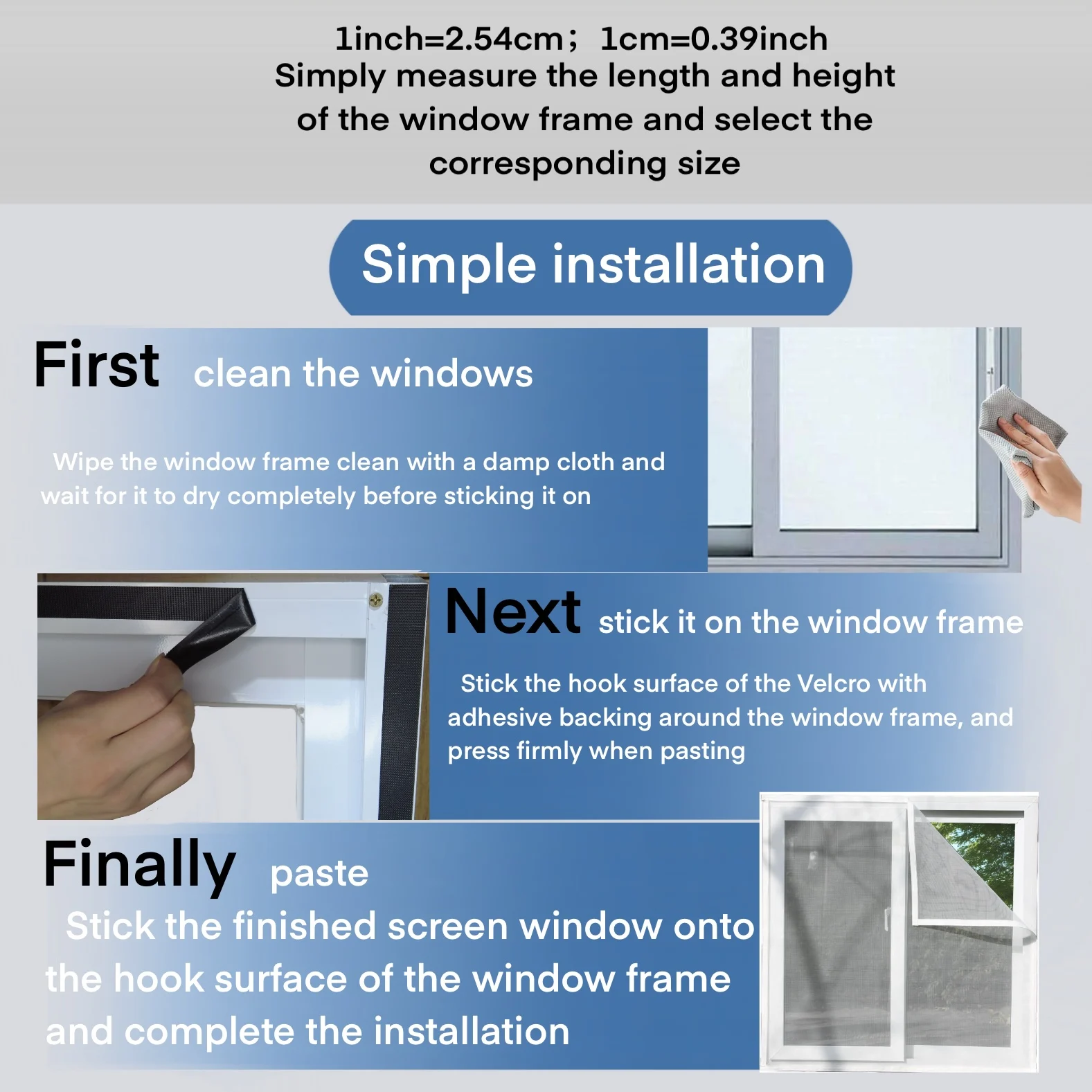 1inch=2.54cm； 1cm=0.39inch
Simply measure the length and height of the window frame and select the corresponding size

Simple installation

First clean the windows

Wipe the window frame clean with a damp cloth and wait for it to dry completely before sticking it on

Next stick it on the window frame

Stick the hook surface of the Velcro with adhesive backing around the window frame, and press firmly when pasting

Finally paste

Stick the finished screen window onto the hook surface of the window frame and complete the installation